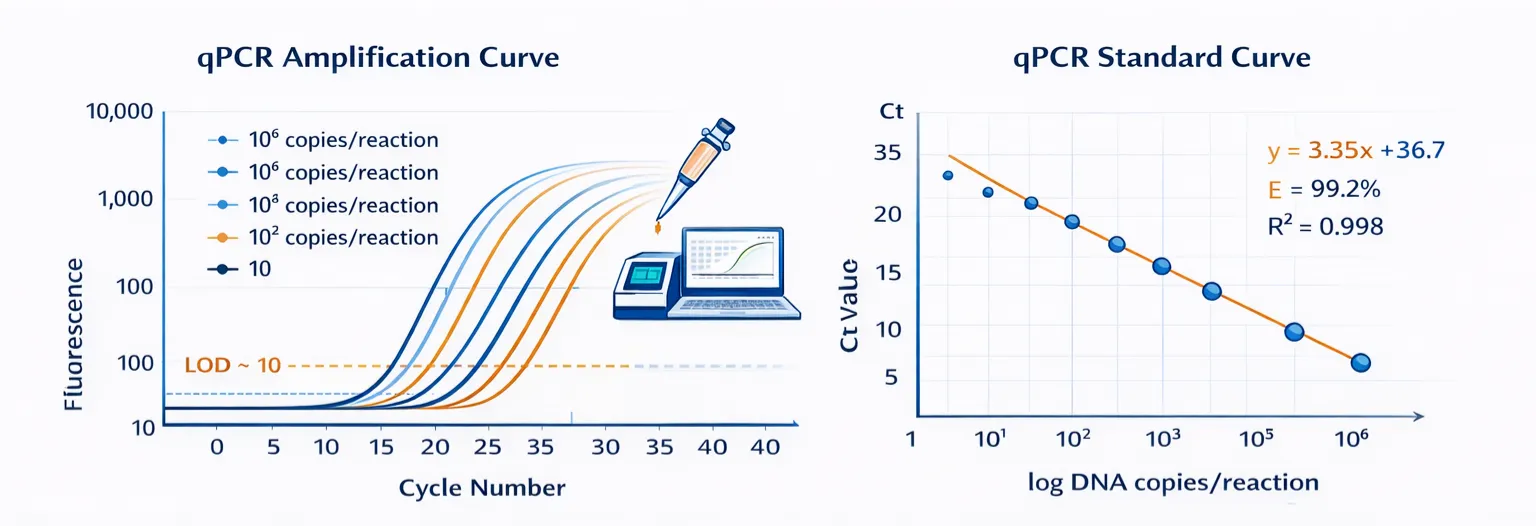 qPCR Amplification Curve

10,000
1,000
100
100
10

Fluorescence

$10^6$ copies/reaction
$10^6$ copies/reaction
$10^3$ copies/reaction
$10^2$ copies/reaction
10

LOD ~ 10

0 5 10 15 20 25 35 30 35 40 40

Cycle Number

qPCR Standard Curve

Ct
35
20
15
10
5

Ct Value

y = 3.35x +36.7
E = 99.2%
$R^2$ = 0.998

1 $10^1$ $10^2$ $10^3$ $10^5$ $10^6$

log DNA copies/reaction